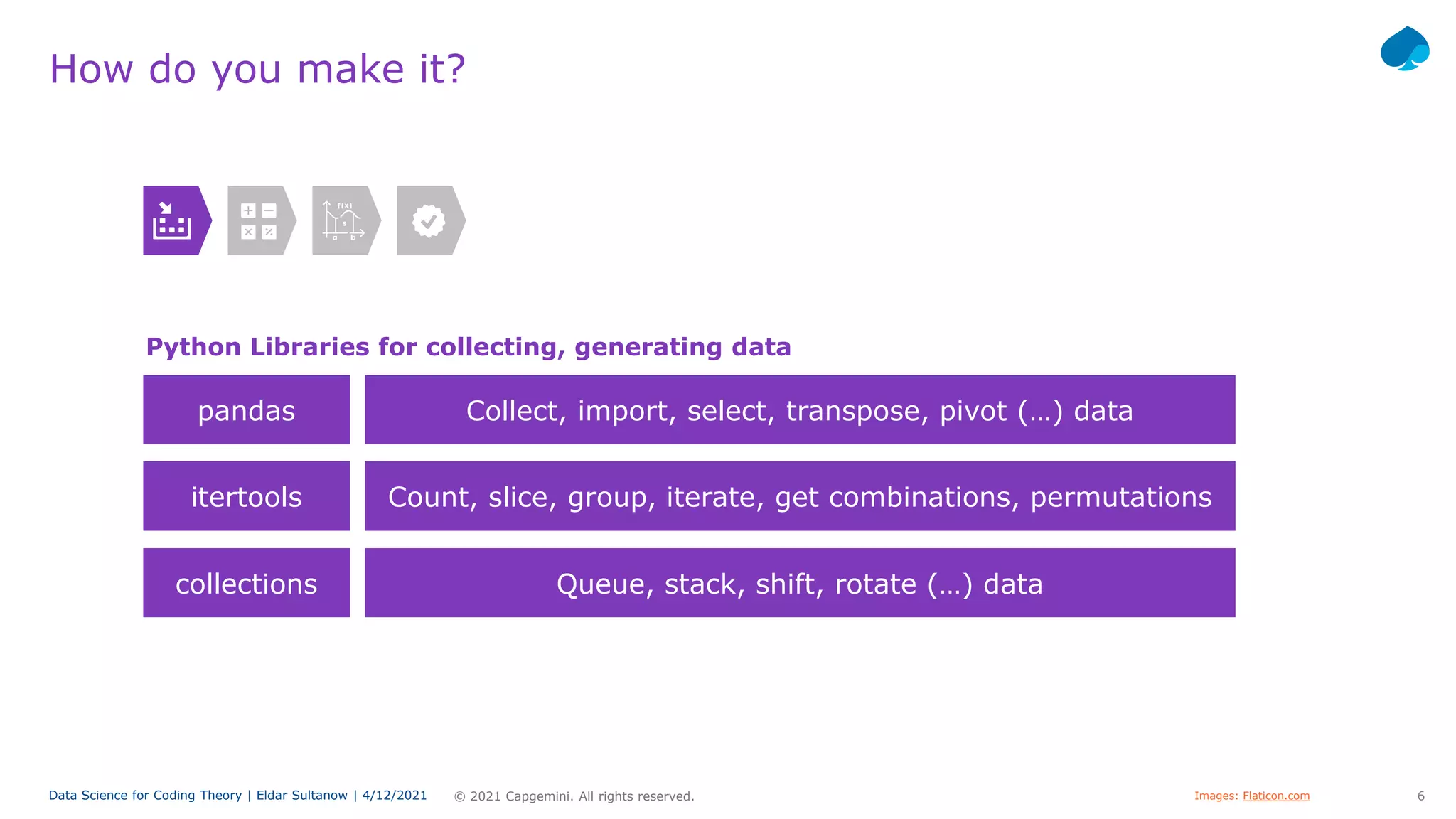 How do you make it?

f(x)

a b

Python Libraries for collecting, generating data

| pandas | Collect, import, select, transpose, pivot (…) data |
|---|---|
| itertools | Count, slice, group, iterate, get combinations, permutations |
| collections | Queue, stack, shift, rotate (…) data |

Data Science for Coding Theory | Eldar Sultanow | 4/12/2021 © 2021 Capgemini. All rights reserved. Images: Flaticon.com 6